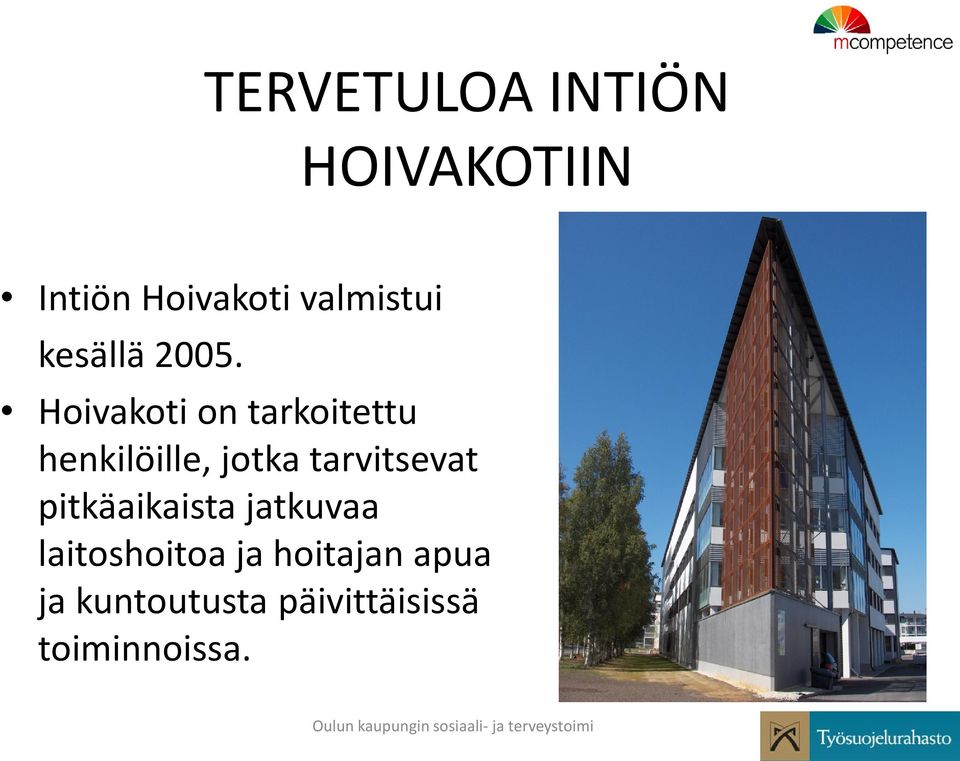 mcompetence

TERVETULOA INTIÖN HOIVAKOTIIN

• Intiön Hoivakoti valmistui kesällä 2005.
• Hoivakoti on tarkoitettu henkilöille, jotka tarvitsevat pitkäaikaista jatkuvaa laitoshoitoa ja hoitajan apua ja kuntoutusta päivittäisissä toiminnoissa.

Oulun kaupungin sosiaali- ja terveystoimi

Työsuojelurahasto